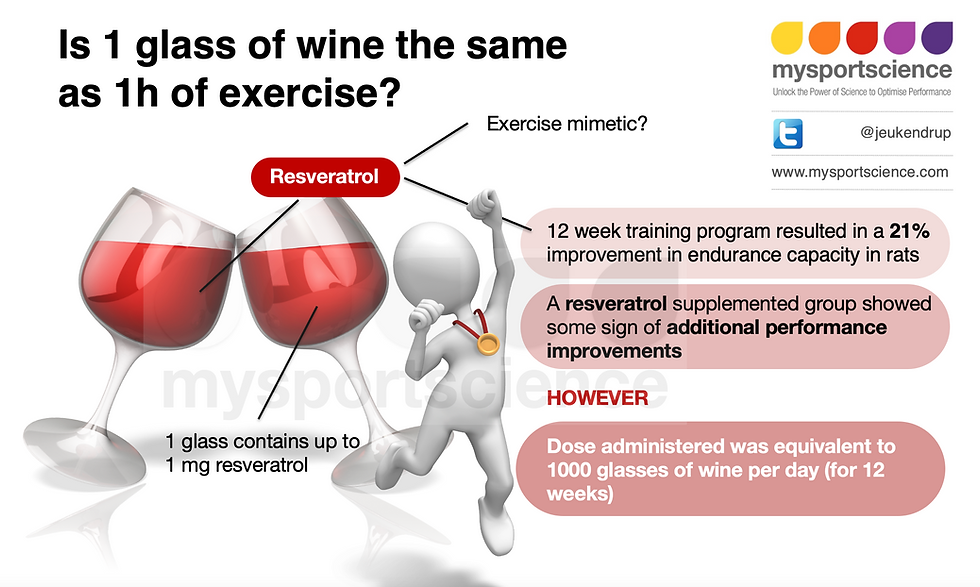 Is 1 glass of wine the same as 1h of exercise?

mysportscience
Unlock the Power of Science to Optimise Performance

@jeukendrup

www.mysportscience.com

Exercise mimetic?

Resveratrol

12 week training program resulted in a 21% improvement in endurance capacity in rats

A resveratrol supplemented group showed some sign of additional performance improvements

HOWEVER

Dose administered was equivalent to 1000 glasses of wine per day (for 12 weeks)

1 glass contains up to 1 mg resveratrol

mysportscience